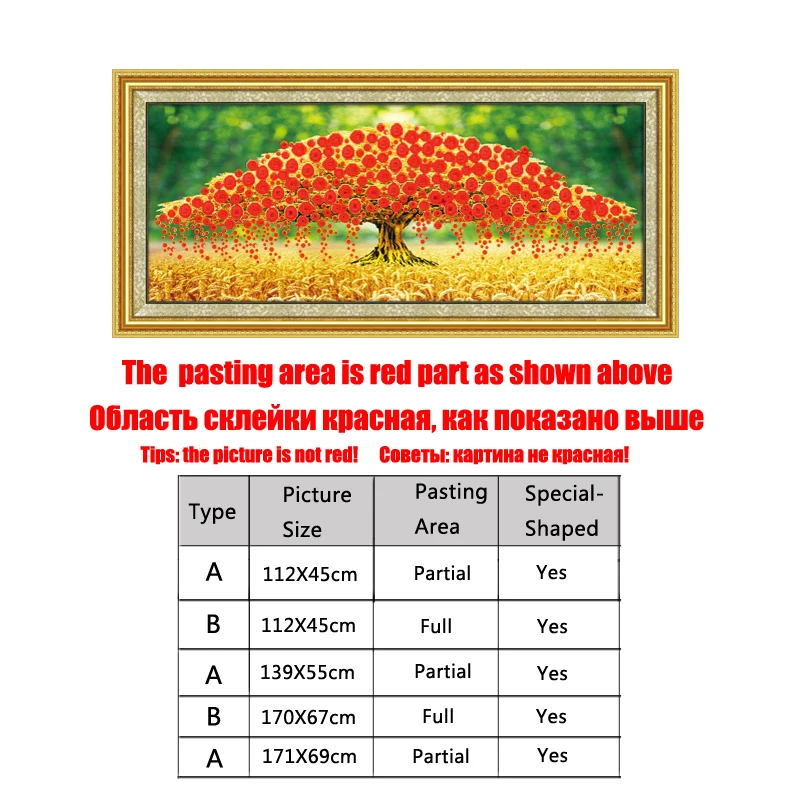 The pasting area is red part as shown above
Область склейки красная, как показано выше
Tips: the picture is not red! Советы: картина не красная!

| Type | Picture Size | Pasting Area | Special-Shaped |
|---|---|---|---|
| A | 112X45cm | Partial | Yes |
| B | 112X45cm | Full | Yes |
| A | 139X55cm | Partial | Yes |
| B | 170X67cm | Full | Yes |
| A | 171X69cm | Partial | Yes |